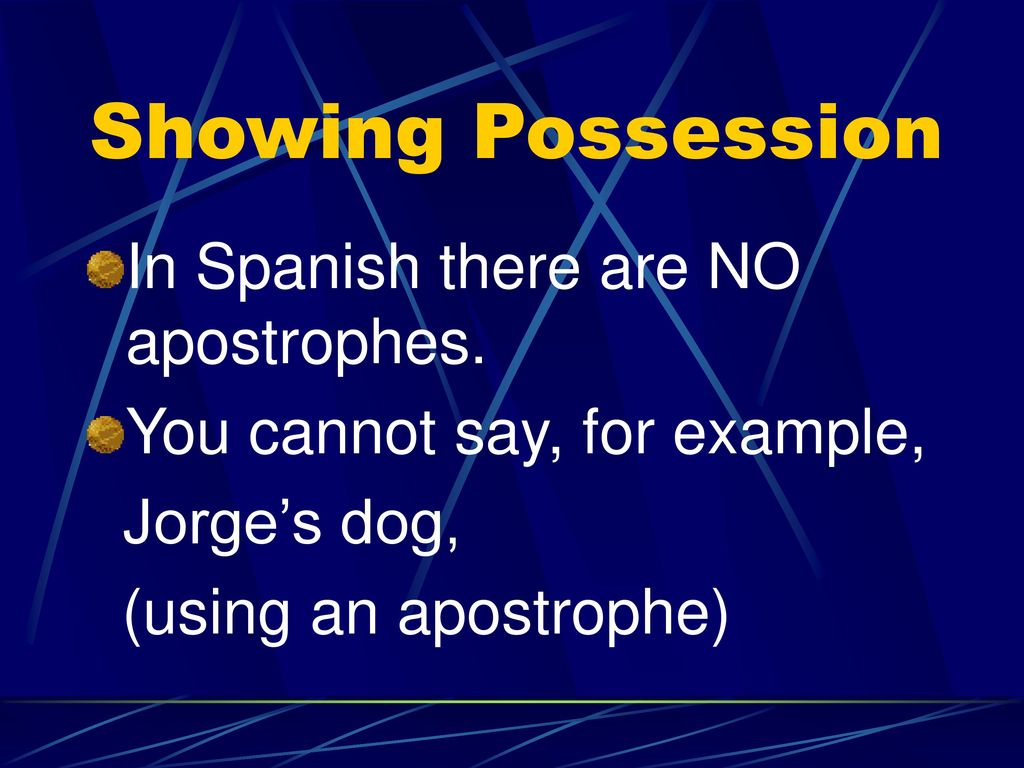 Showing Possession

In Spanish there are NO apostrophes.

You cannot say, for example,

Jorge’s dog,

(using an apostrophe)